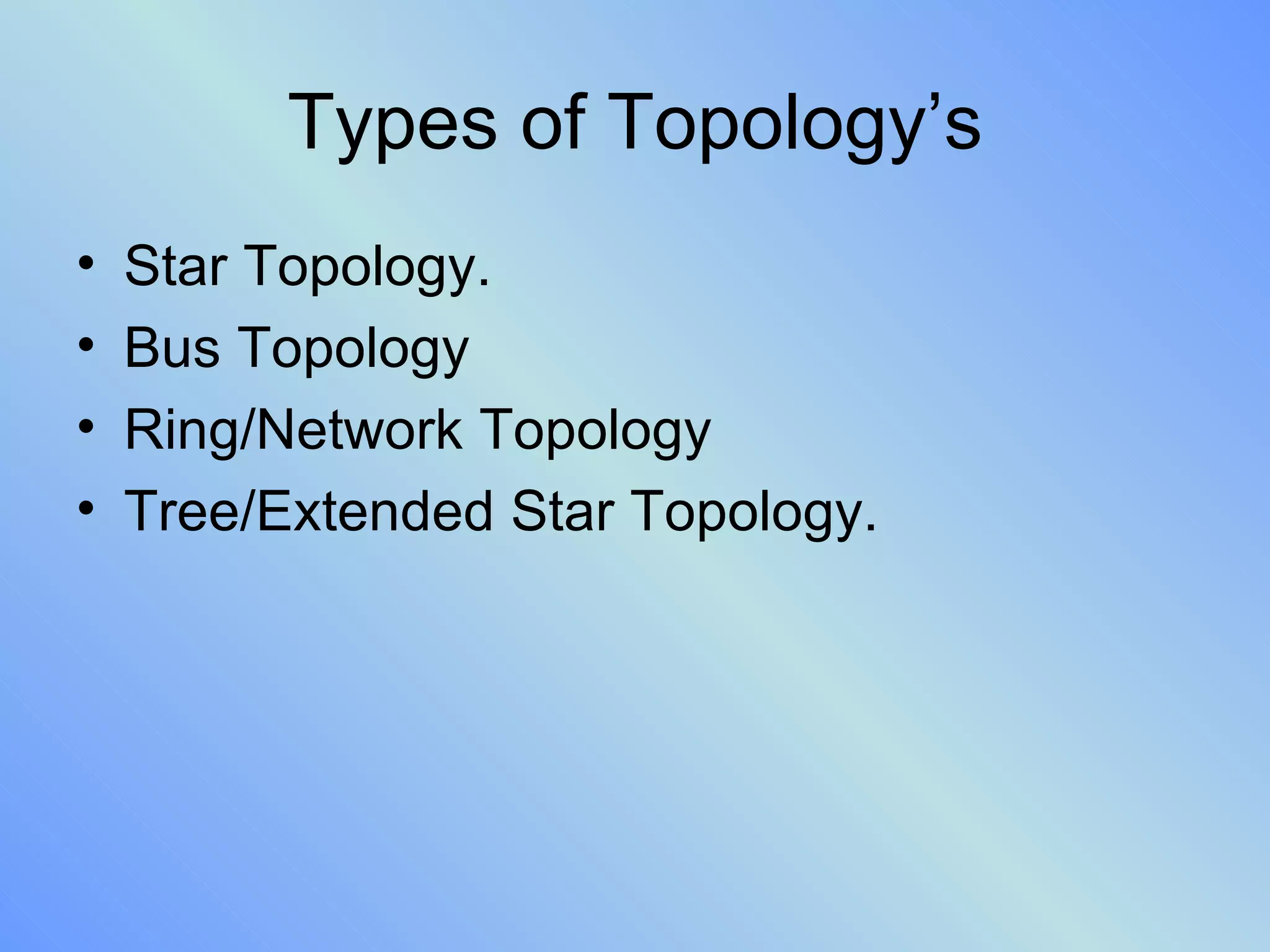 Types of Topology’s

• Star Topology.
• Bus Topology
• Ring/Network Topology
• Tree/Extended Star Topology.